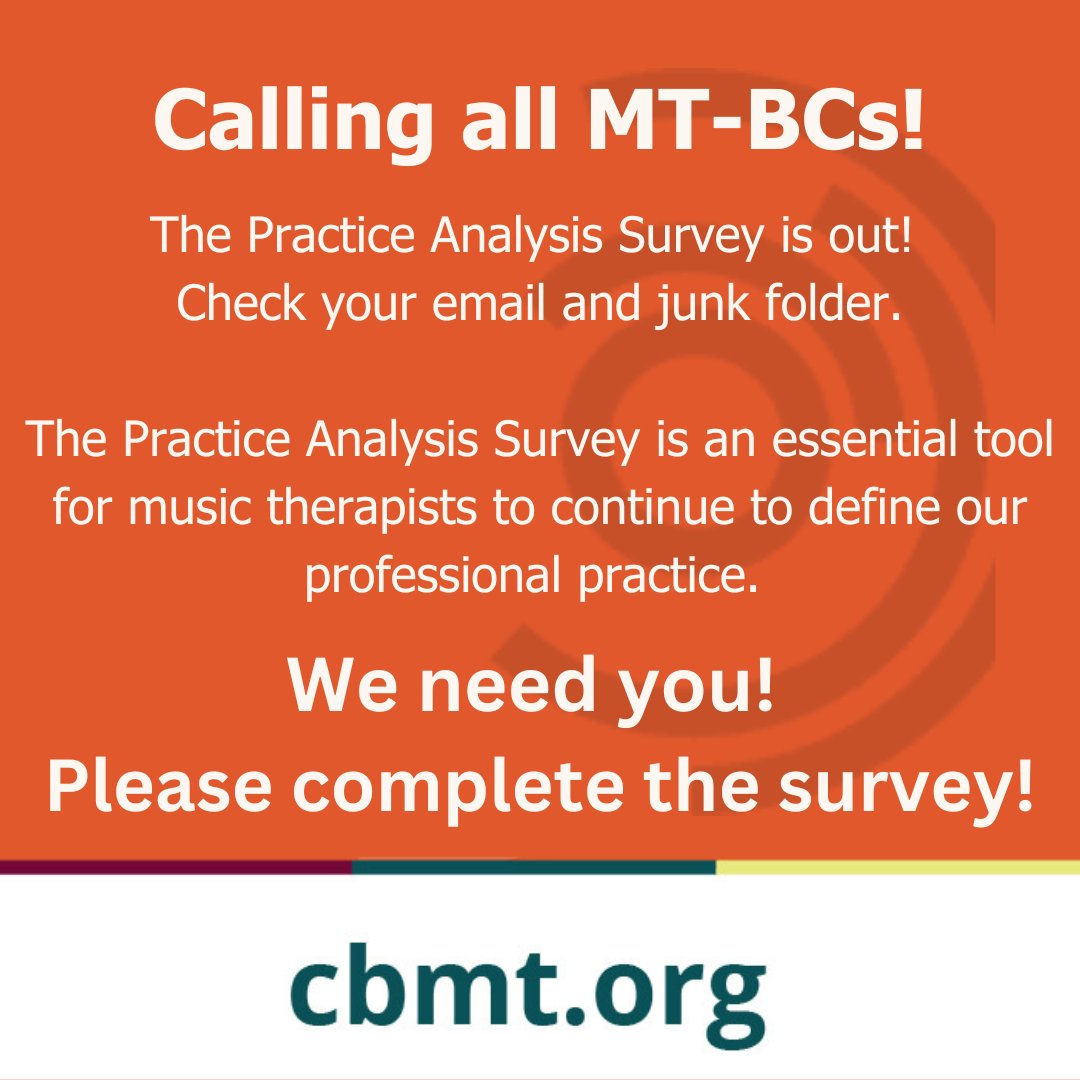 Calling all MT-BCs!

The Practice Analysis Survey is out!
Check your email and junk folder.

The Practice Analysis Survey is an essential tool for music therapists to continue to define our professional practice.

We need you!
Please complete the survey!

cbmt.org